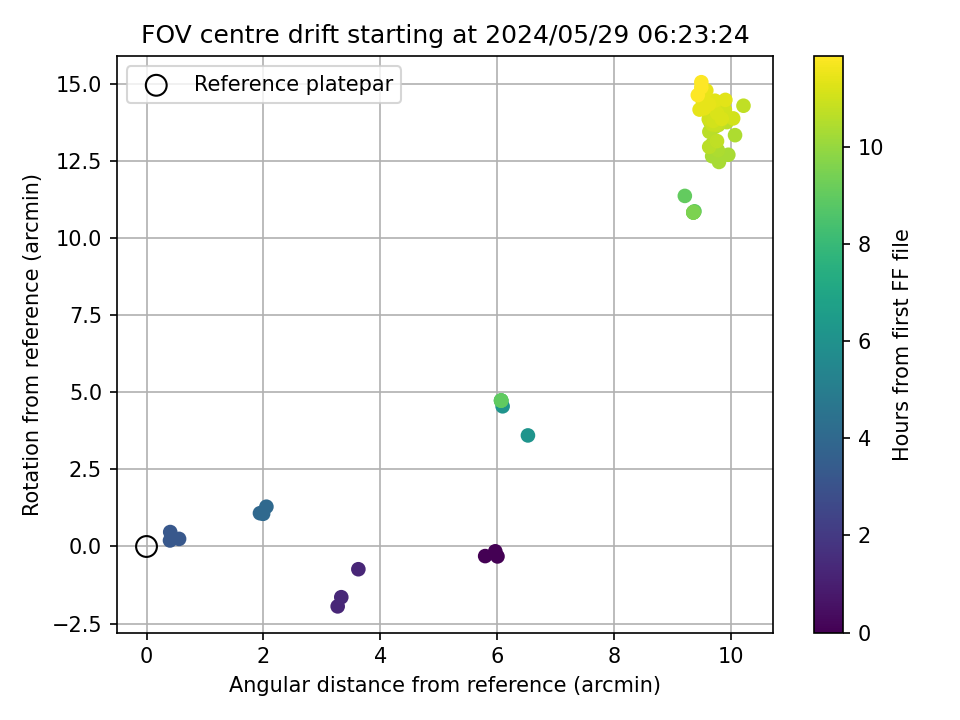 FOV centre drift starting at 2024/05/29 06:23:24

Reference platepar

15.0
12.5
10.0
7.5
5.0
2.5
0.0
−2.5

Rotation from reference (arcmin)

0
2
4
6
8
10

Angular distance from reference (arcmin)

10
8
6
4
2
0

Hours from first FF file